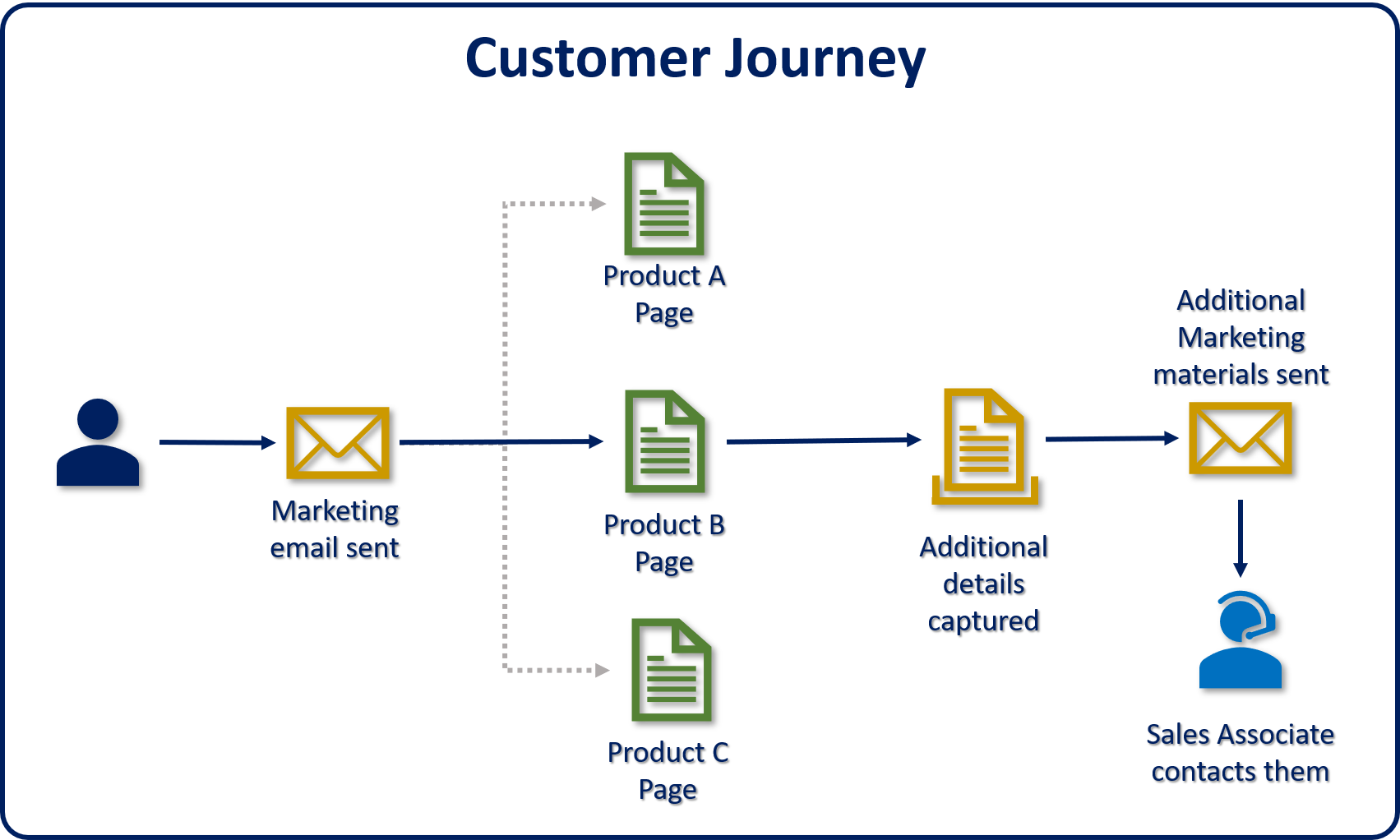 Customer Journey

Marketing email sent

Product A Page

Product B Page

Product C Page

Additional details captured

Additional Marketing materials sent

Sales Associate contacts them